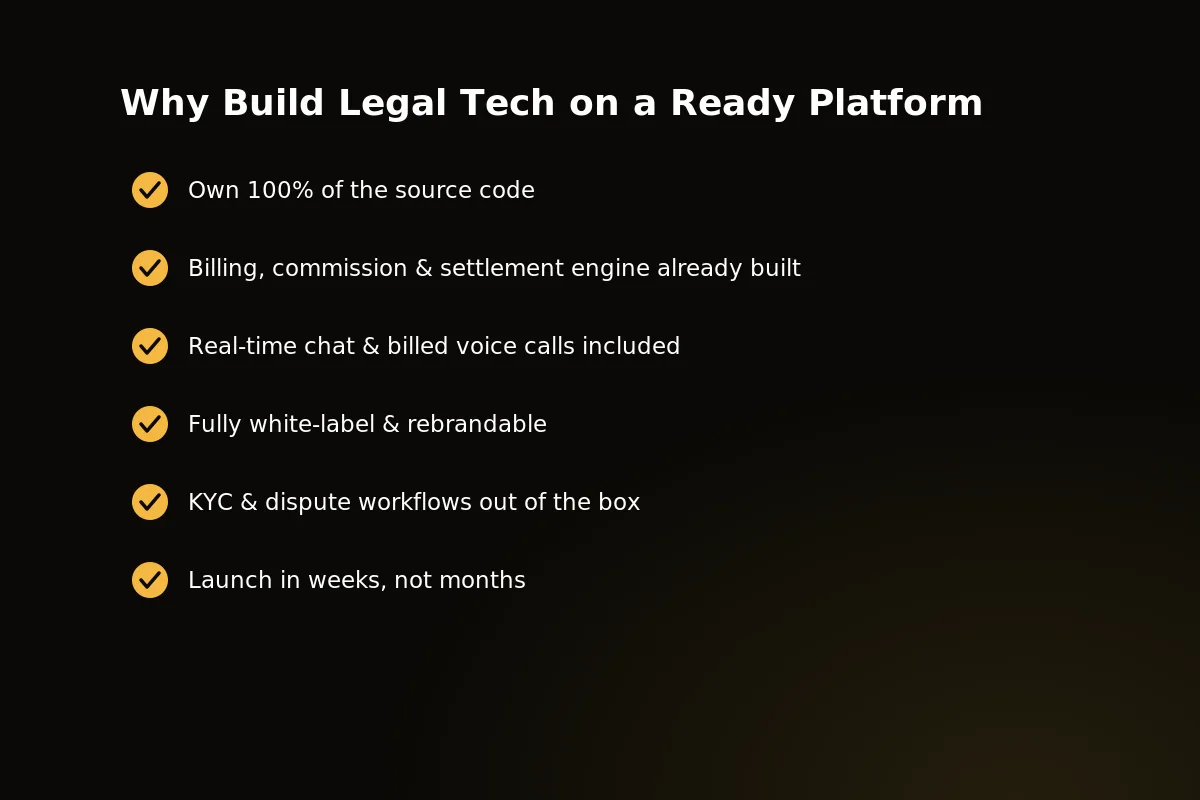 Why Build Legal Tech on a Ready Platform

Own 100% of the source code

Billing, commission & settlement engine already built

Real-time chat & billed voice calls included

Fully white-label & rebrandable

KYC & dispute workflows out of the box

Launch in weeks, not months